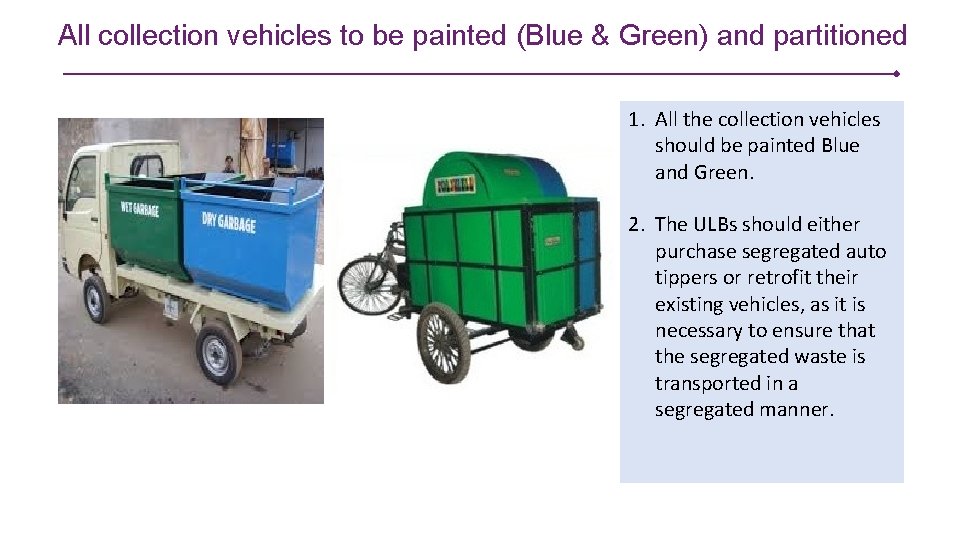 All collection vehicles to be painted (Blue & Green) and partitioned

WET GARBAGE

DRY GARBAGE

1. All the collection vehicles should be painted Blue and Green.

2. The ULBs should either purchase segregated auto tippers or retrofit their existing vehicles, as it is necessary to ensure that the segregated waste is transported in a segregated manner.